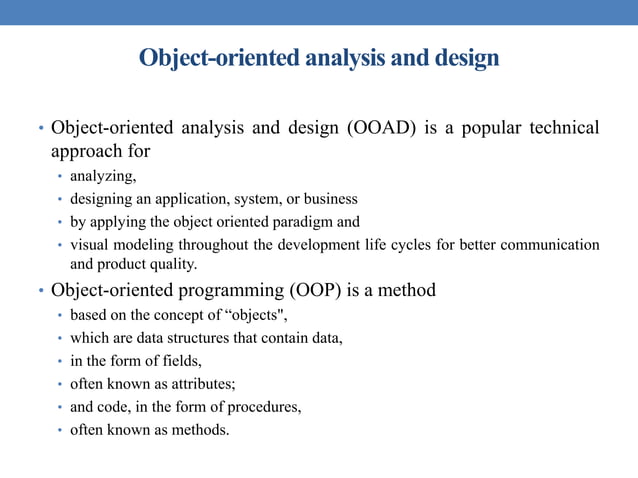 Object-oriented analysis and design

• Object-oriented analysis and design (OOAD) is a popular technical approach for
  • analyzing,
  • designing an application, system, or business
  • by applying the object oriented paradigm and
  • visual modeling throughout the development life cycles for better communication and product quality.
• Object-oriented programming (OOP) is a method
  • based on the concept of “objects",
  • which are data structures that contain data,
  • in the form of fields,
  • often known as attributes;
  • and code, in the form of procedures,
  • often known as methods.